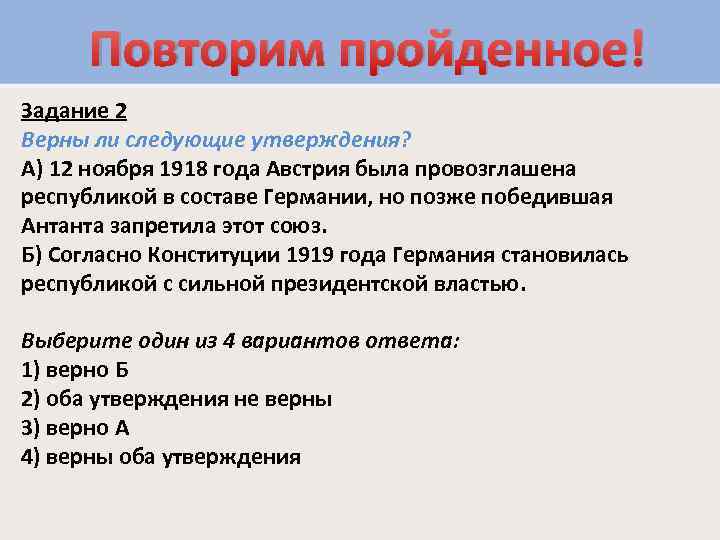 Повторим пройденное!

Задание 2
Верны ли следующие утверждения?
А) 12 ноября 1918 года Австрия была провозглашена республикой в составе Германии, но позже победившая Антанта запретила этот союз.
Б) Согласно Конституции 1919 года Германия становилась республикой с сильной президентской властью.

Выберите один из 4 вариантов ответа:
1) верно Б
2) оба утверждения не верны
3) верно А
4) верны оба утверждения